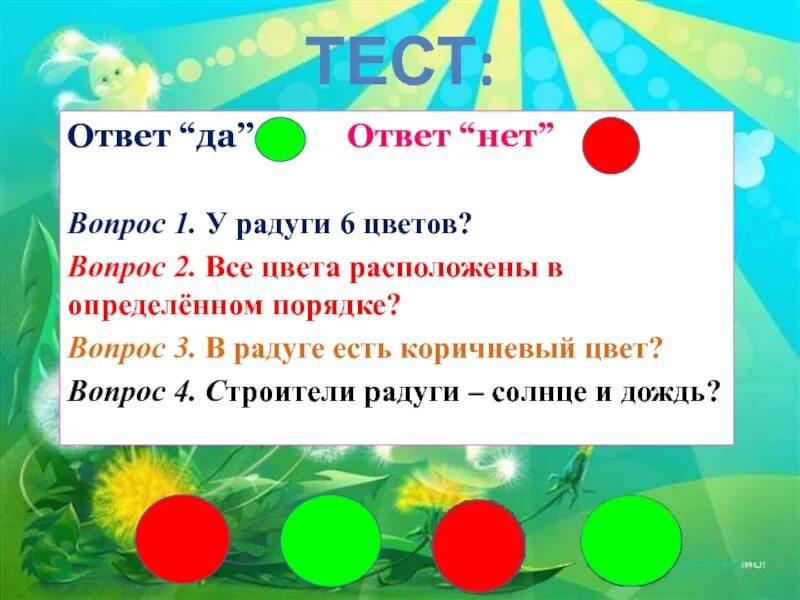 ТЕСТ:

Ответ “да” Ответ “нет”

Вопрос 1. У радуги 6 цветов?
Вопрос 2. Все цвета расположены в определённом порядке?
Вопрос 3. В радуге есть коричневый цвет?
Вопрос 4. Строители радуги – солнце и дождь?